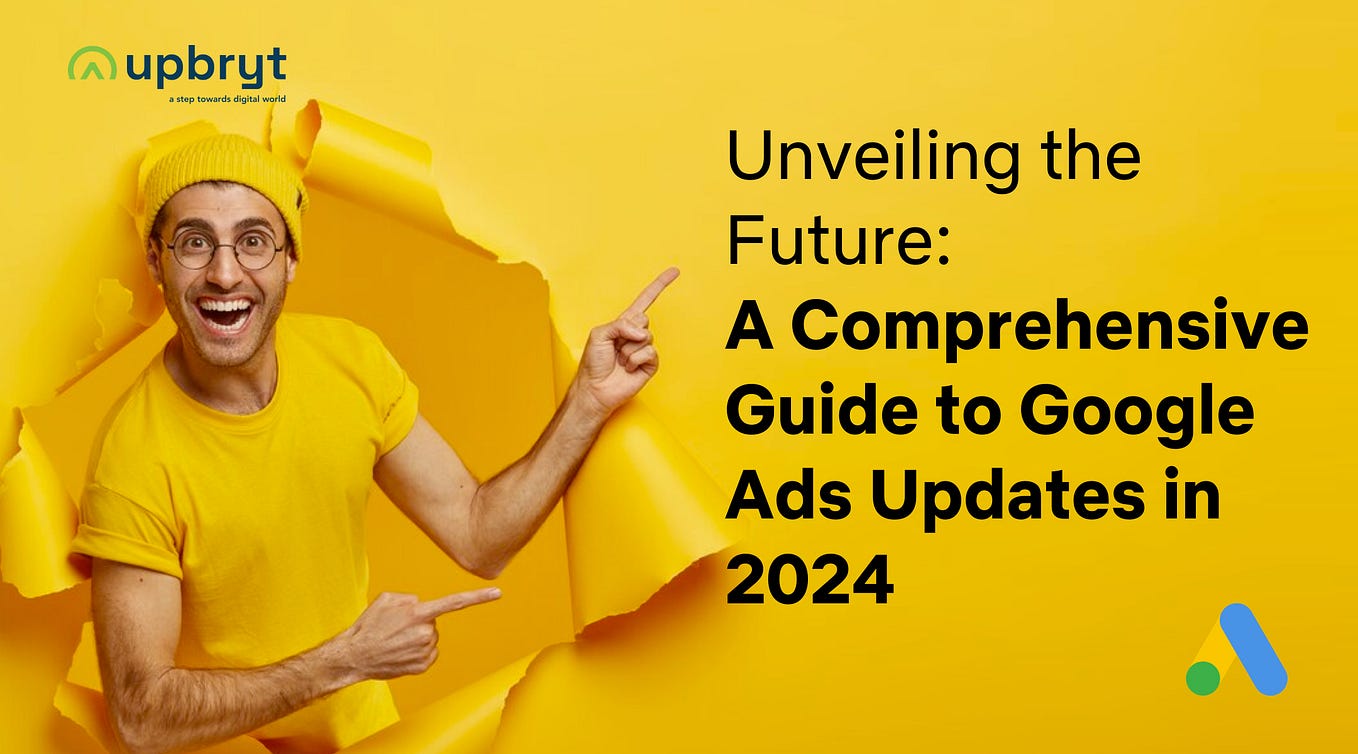 upbryt
a step towards digital world

Unveiling the Future:
A Comprehensive Guide to Google Ads Updates in 2024